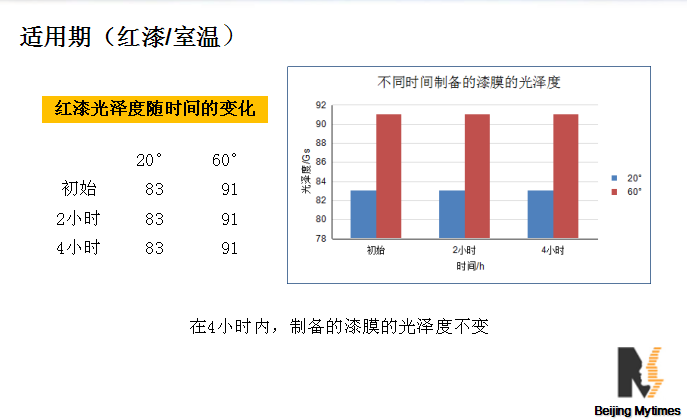 适用期（红漆/室温）

红漆光泽度随时间的变化

| | 20° | 60° |
|---|---|---|
| 初始 | 83 | 91 |
| 2小时 | 83 | 91 |
| 4小时 | 83 | 91 |

不同时间制备的漆膜的光泽度

92
90
88
86
84
82
80
78

光泽度/Gs

初始 2小时 4小时
时间/h

20°
60°

在4小时内，制备的漆膜的光泽度不变

Beijing Mytimes